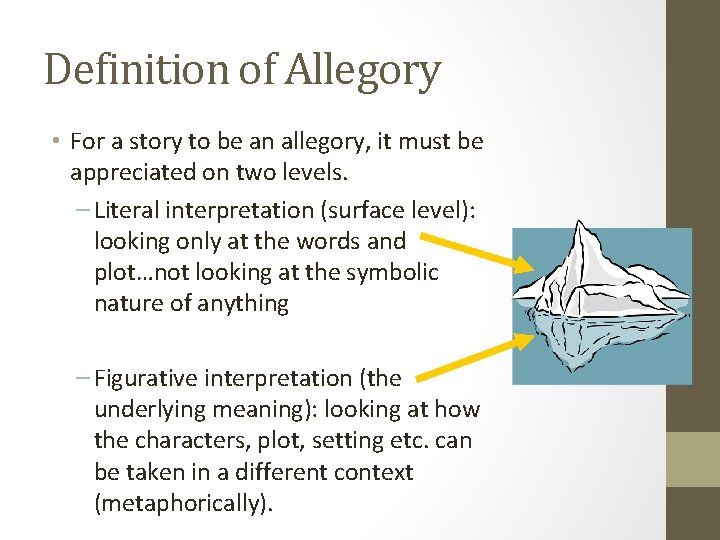 Definition of Allegory

• For a story to be an allegory, it must be appreciated on two levels.

– Literal interpretation (surface level): looking only at the words and plot…not looking at the symbolic nature of anything

– Figurative interpretation (the underlying meaning): looking at how the characters, plot, setting etc. can be taken in a different context (metaphorically).